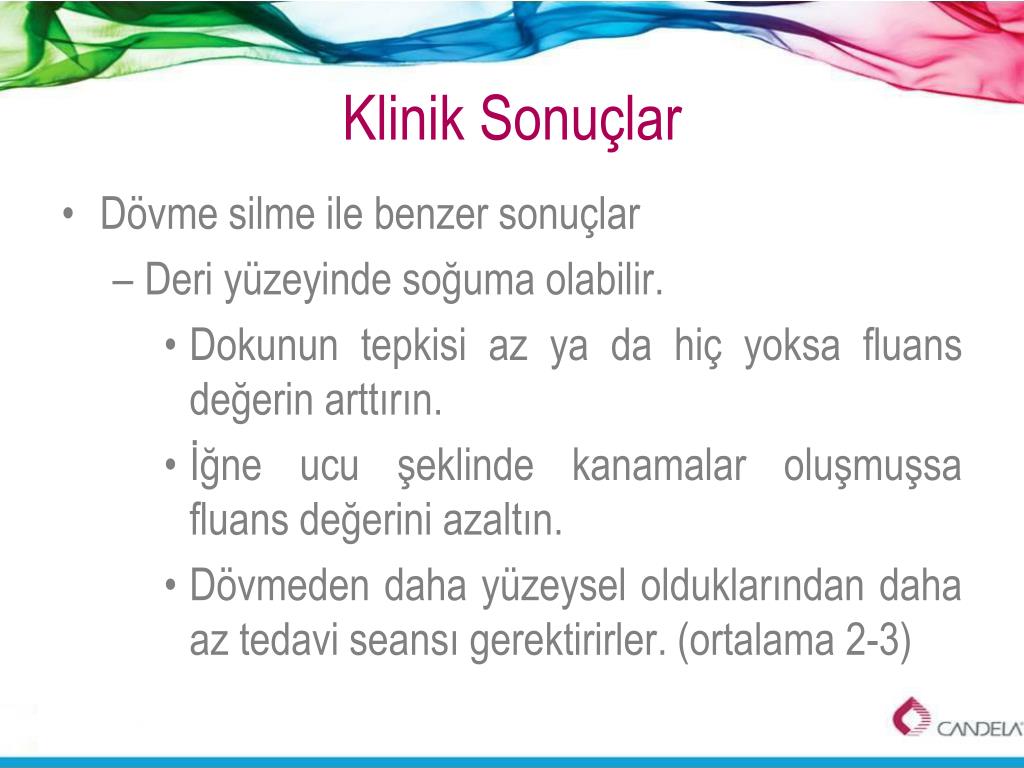 Klinik Sonuçlar

• Dövme silme ile benzer sonuçlar

– Deri yüzeyinde soğuma olabilir.

• Dokunun tepkisi az ya da hiç yoksa fluans değerin arttırın.

• İğne ucu şeklinde kanamalar oluşmuşsa fluans değerini azaltın.

• Dövmeden daha yüzeysel olduklarından daha az tedavi seansı gerektirirler. (ortalama 2-3)

CANDELA